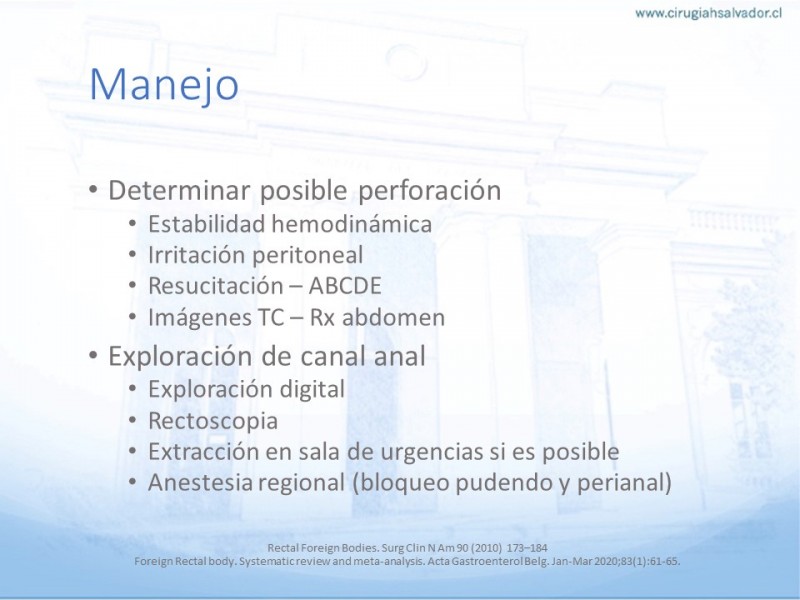 www.cirugiahsalvador.cl

Manejo

• Determinar posible perforación
  • Estabilidad hemodinámica
  • Irritación peritoneal
  • Resucitación – ABCDE
  • Imágenes TC – Rx abdomen
• Exploración de canal anal
  • Exploración digital
  • Rectoscopia
  • Extracción en sala de urgencias si es posible
  • Anestesia regional (bloqueo pudendo y perianal)

Rectal Foreign Bodies. Surg Clin N Am 90 (2010) 173–184
Foreign Rectal body. Systematic review and meta-analysis. Acta Gastroenterol Belg. Jan-Mar 2020;83(1):61-65.